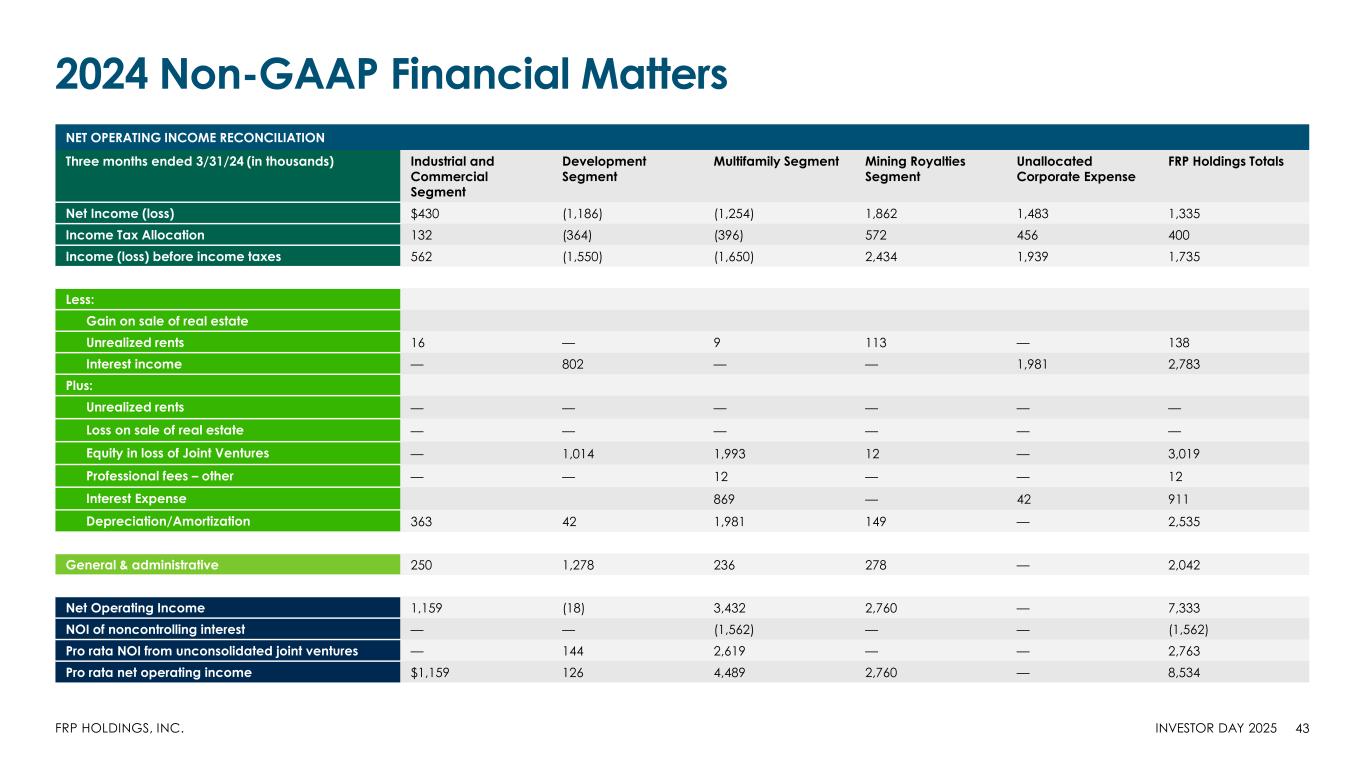 2024 Non-GAAP Financial Matters

NET OPERATING INCOME RECONCILIATION

| Three months ended 3/31/24 (in thousands) | Industrial and Commercial Segment | Development Segment | Multifamily Segment | Mining Royalties Segment | Unallocated Corporate Expense | FRP Holdings Totals |
|---|---|---|---|---|---|---|
| Net Income (loss) | $430 | (1,186) | (1,254) | 1,862 | 1,483 | 1,335 |
| Income Tax Allocation | 132 | (364) | (396) | 572 | 456 | 400 |
| Income (loss) before income taxes | 562 | (1,550) | (1,650) | 2,434 | 1,939 | 1,735 |
| | | | | | | |
| Less: | | | | | | |
| Gain on sale of real estate | | | | | | |
| Unrealized rents | 16 | — | 9 | 113 | — | 138 |
| Interest income | — | 802 | — | — | 1,981 | 2,783 |
| Plus: | | | | | | |
| Unrealized rents | — | — | — | — | — | — |
| Loss on sale of real estate | — | — | — | — | — | — |
| Equity in loss of Joint Ventures | — | 1,014 | 1,993 | 12 | — | 3,019 |
| Professional fees – other | — | — | 12 | — | — | 12 |
| Interest Expense | | | 869 | — | 42 | 911 |
| Depreciation/Amortization | 363 | 42 | 1,981 | 149 | — | 2,535 |
| | | | | | | |
| General & administrative | 250 | 1,278 | 236 | 278 | — | 2,042 |
| | | | | | | |
| Net Operating Income | 1,159 | (18) | 3,432 | 2,760 | — | 7,333 |
| NOI of noncontrolling interest | — | — | (1,562) | — | — | (1,562) |
| Pro rata NOI from unconsolidated joint ventures | — | 144 | 2,619 | — | — | 2,763 |
| Pro rata net operating income | $1,159 | 126 | 4,489 | 2,760 | — | 8,534 |

FRP HOLDINGS, INC.

INVESTOR DAY 2025 43